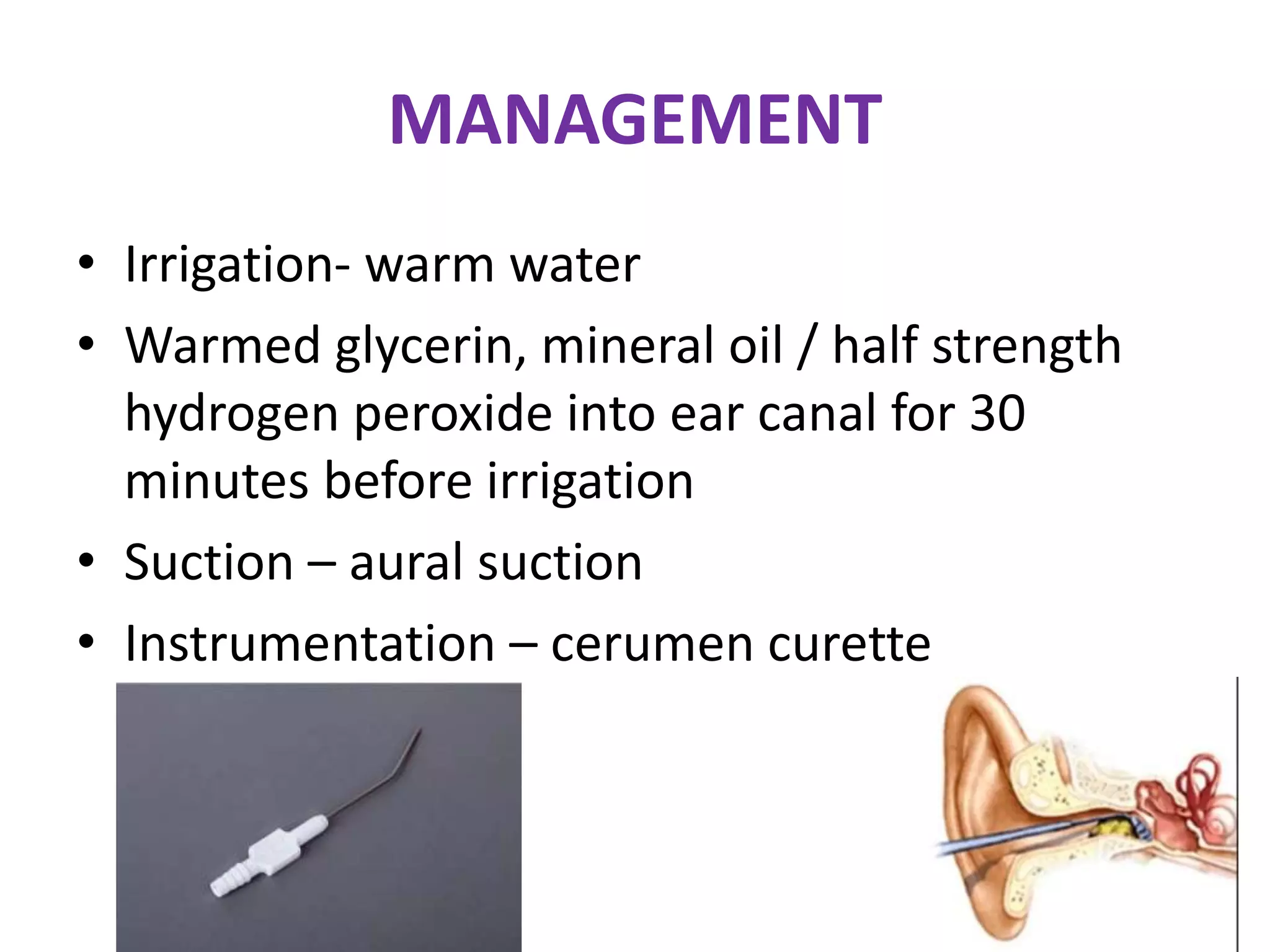 MANAGEMENT

• Irrigation- warm water
• Warmed glycerin, mineral oil / half strength hydrogen peroxide into ear canal for 30 minutes before irrigation
• Suction – aural suction
• Instrumentation – cerumen curette